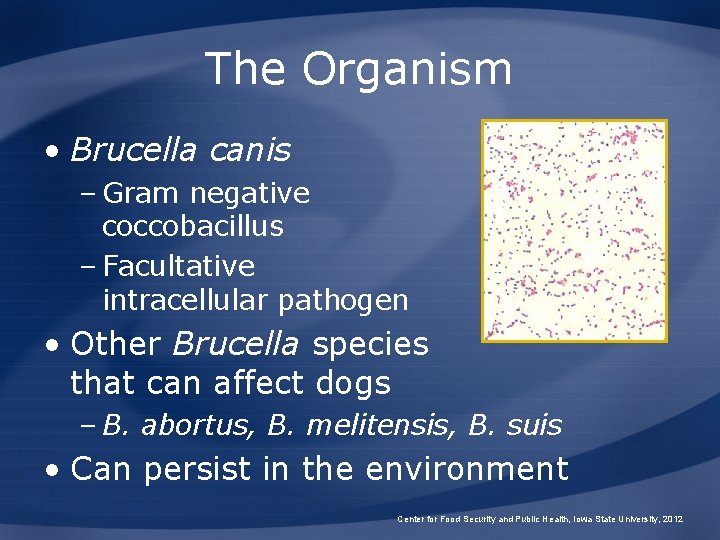 The Organism

• Brucella canis
  – Gram negative coccobacillus
  – Facultative intracellular pathogen
• Other Brucella species that can affect dogs
  – B. abortus, B. melitensis, B. suis
• Can persist in the environment

Center for Food Security and Public Health, Iowa State University, 2012